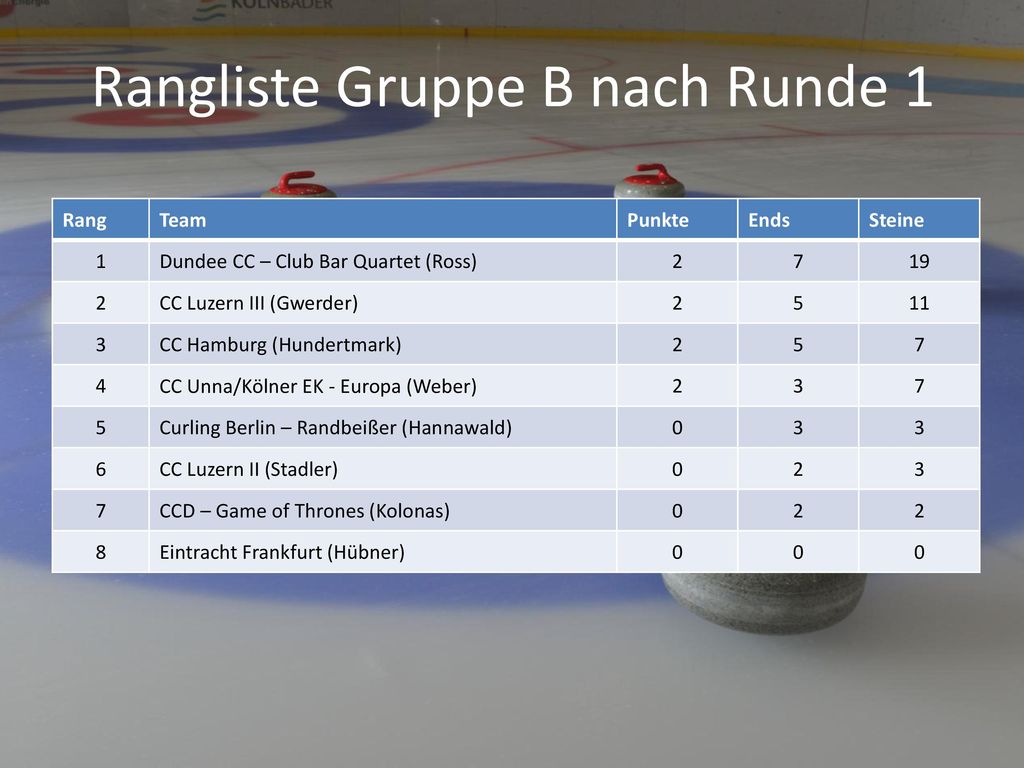 KÖLNBÄDER

Rangliste Gruppe B nach Runde 1

| Rang | Team | Punkte | Ends | Steine |
|---|---|---|---|---|
| 1 | Dundee CC – Club Bar Quartet (Ross) | 2 | 7 | 19 |
| 2 | CC Luzern III (Gwerder) | 2 | 5 | 11 |
| 3 | CC Hamburg (Hundertmark) | 2 | 5 | 7 |
| 4 | CC Unna/Kölner EK - Europa (Weber) | 2 | 3 | 7 |
| 5 | Curling Berlin – Randbeißer (Hannawald) | 0 | 3 | 3 |
| 6 | CC Luzern II (Stadler) | 0 | 2 | 3 |
| 7 | CCD – Game of Thrones (Kolonas) | 0 | 2 | 2 |
| 8 | Eintracht Frankfurt (Hübner) | 0 | 0 | 0 |